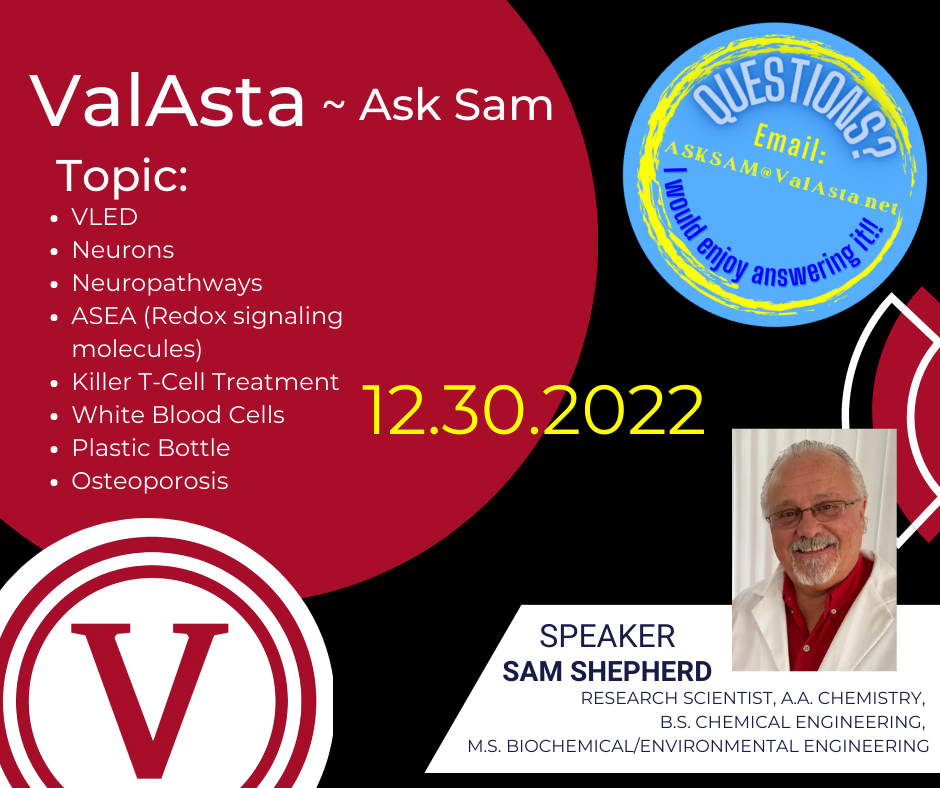 ValAsta ~ Ask Sam

Topic:
- VLED
- Neurons
- Neuropathways
- ASEA (Redox signaling molecules)
- Killer T-Cell Treatment
- White Blood Cells
- Plastic Bottle
- Osteoporosis

QUESTIONS?
Email:
ASKSAM@ValAsta.net
I would enjoy answering it!!

12.30.2022

V

SPEAKER
SAM SHEPHERD
RESEARCH SCIENTIST, A.A. CHEMISTRY,
B.S. CHEMICAL ENGINEERING,
M.S. BIOCHEMICAL/ENVIRONMENTAL ENGINEERING